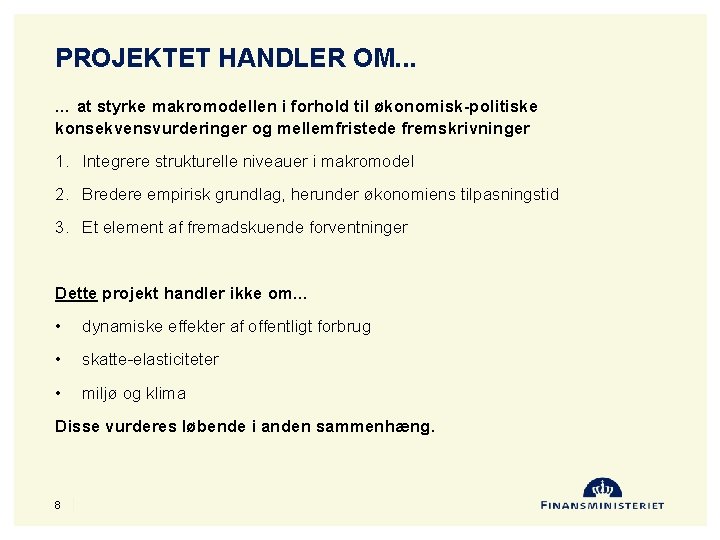 PROJEKTET HANDLER OM...

... at styrke makromodellen i forhold til økonomisk-politiske konsekvensvurderinger og mellemfristede fremskrivninger

1. Integrere strukturelle niveauer i makromodel
2. Bredere empirisk grundlag, herunder økonomiens tilpasningstid
3. Et element af fremadskuende forventninger

Dette projekt handler ikke om...

• dynamiske effekter af offentligt forbrug
• skatte-elasticiteter
• miljø og klima

Disse vurderes løbende i anden sammenhæng.

8

FINANSMINISTERIET